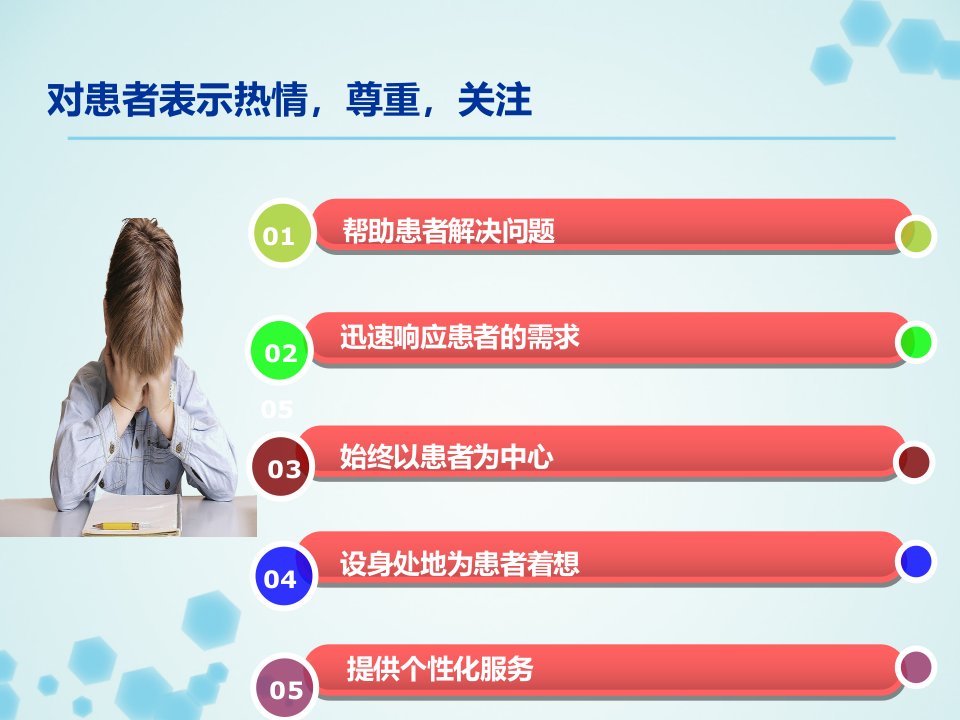 对患者表示热情，尊重，关注

01 帮助患者解决问题

02 迅速响应患者的需求

05

03 始终以患者为中心

04 设身处地为患者着想

05 提供个性化服务